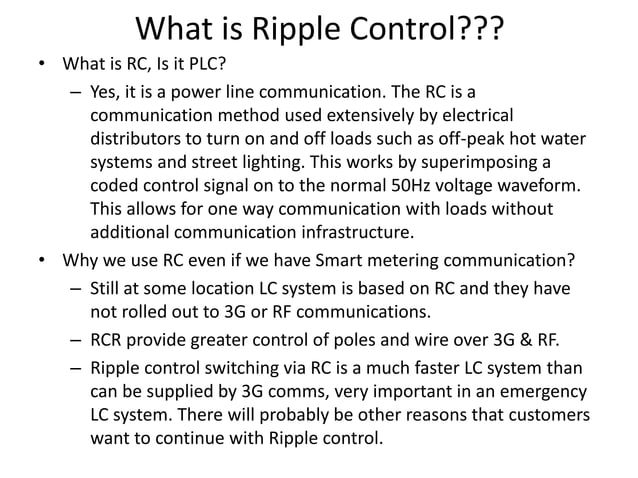 What is Ripple Control???

• What is RC, Is it PLC?
 – Yes, it is a power line communication. The RC is a communication method used extensively by electrical distributors to turn on and off loads such as off-peak hot water systems and street lighting. This works by superimposing a coded control signal on to the normal 50Hz voltage waveform. This allows for one way communication with loads without additional communication infrastructure.
• Why we use RC even if we have Smart metering communication?
 – Still at some location LC system is based on RC and they have not rolled out to 3G or RF communications.
 – RCR provide greater control of poles and wire over 3G & RF.
 – Ripple control switching via RC is a much faster LC system than can be supplied by 3G comms, very important in an emergency LC system. There will probably be other reasons that customers want to continue with Ripple control.